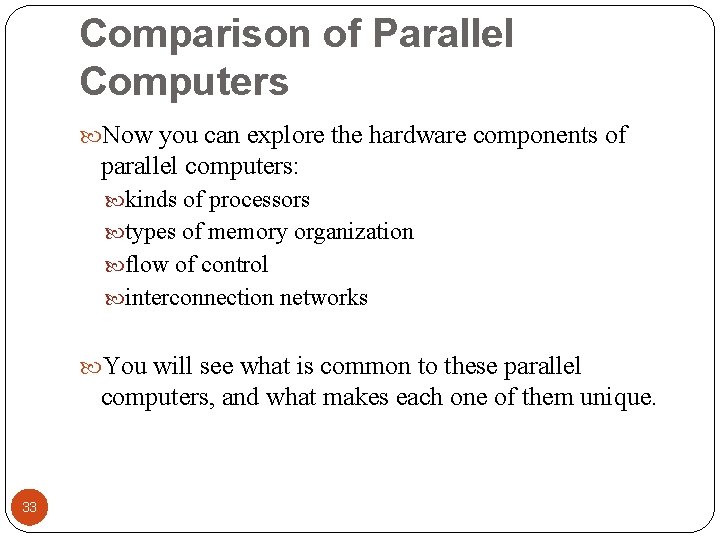 Comparison of Parallel Computers

Now you can explore the hardware components of parallel computers:

kinds of processors

types of memory organization

flow of control

interconnection networks

You will see what is common to these parallel computers, and what makes each one of them unique.

33